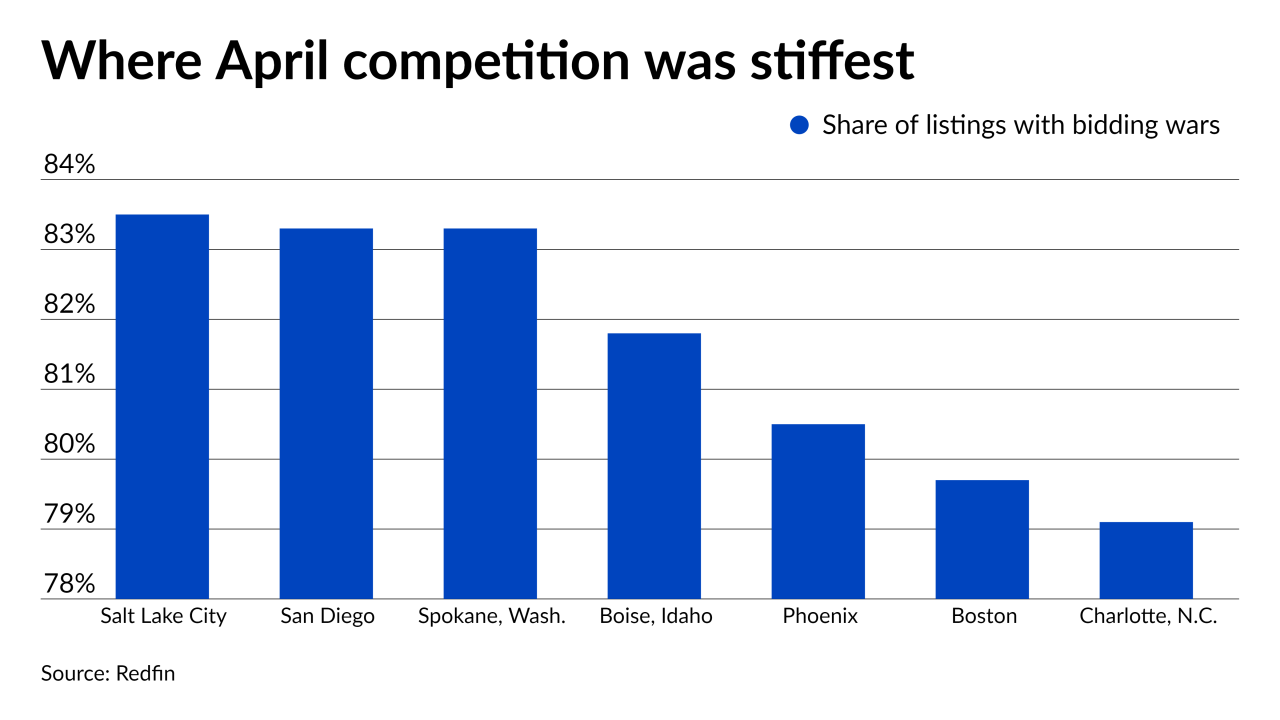 Where April competition was stiffest

Share of listings with bidding wars

84%
83%
82%
81%
80%
79%
78%

Salt Lake City
San Diego
Spokane, Wash.
Boise, Idaho
Phoenix
Boston
Charlotte, N.C.

Source: Redfin